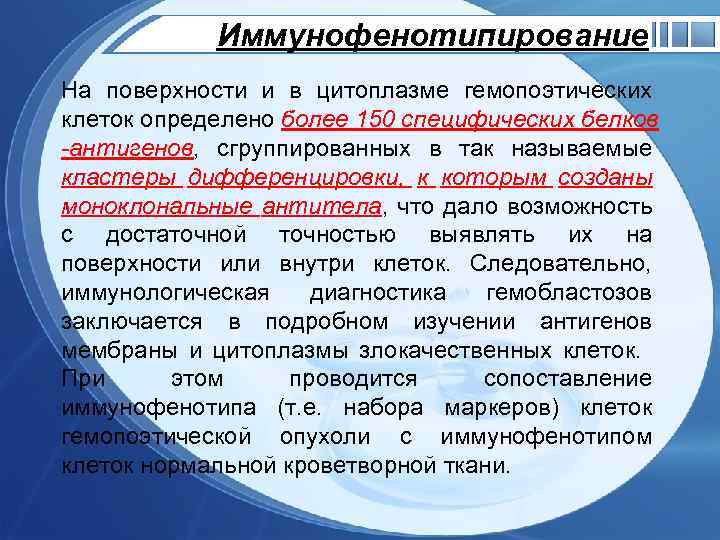 Иммунофенотипирование

На поверхности и в цитоплазме гемопоэтических клеток определено более 150 специфических белков -антигенов, сгруппированных в так называемые кластеры дифференцировки, к которым созданы моноклональные антитела, что дало возможность с достаточной точностью выявлять их на поверхности или внутри клеток. Следовательно, иммунологическая диагностика гемобластозов заключается в подробном изучении антигенов мембраны и цитоплазмы злокачественных клеток. При этом проводится сопоставление иммунофенотипа (т.е. набора маркеров) клеток гемопоэтической опухоли с иммунофенотипом клеток нормальной кроветворной ткани.